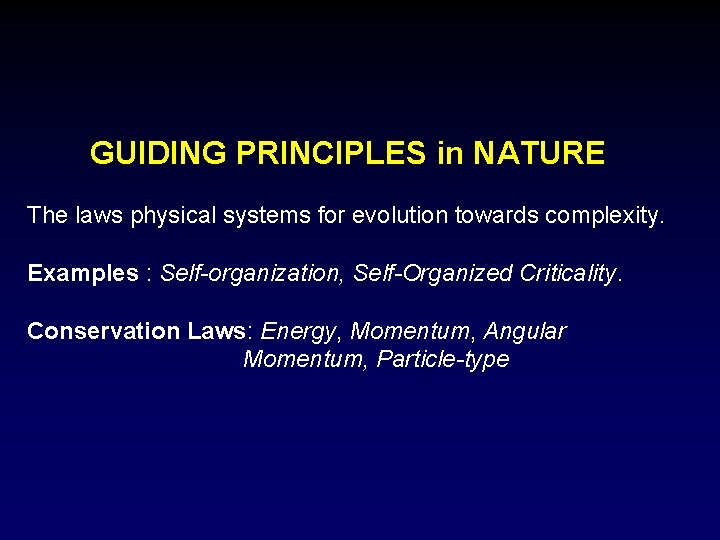 GUIDING PRINCIPLES in NATURE

The laws physical systems for evolution towards complexity.

Examples : Self-organization, Self-Organized Criticality.

Conservation Laws: Energy, Momentum, Angular Momentum, Particle-type